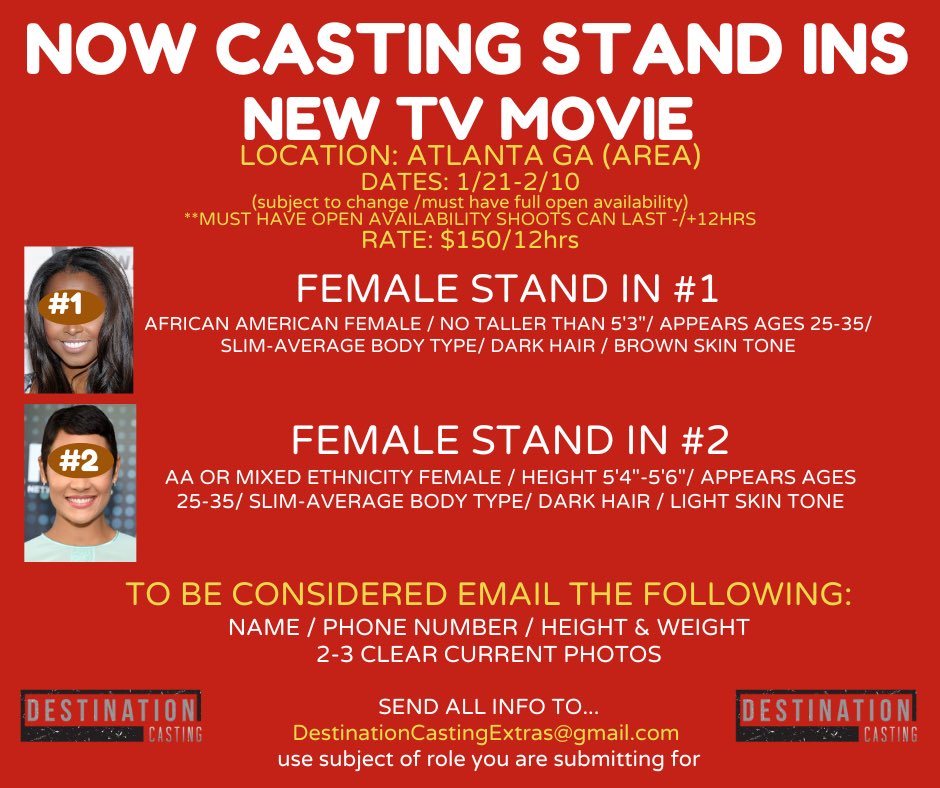 NOW CASTING STAND INS
NEW TV MOVIE
LOCATION: ATLANTA GA (AREA)
DATES: 1/21-2/10
(subject to change /must have full open availability)
**MUST HAVE OPEN AVAILABILITY SHOOTS CAN LAST -/+12HRS
RATE: $150/12hrs

#1
FEMALE STAND IN #1
AFRICAN AMERICAN FEMALE / NO TALLER THAN 5'3"/ APPEARS AGES 25-35/ SLIM-AVERAGE BODY TYPE/ DARK HAIR / BROWN SKIN TONE

#2
FEMALE STAND IN #2
AA OR MIXED ETHNICITY FEMALE / HEIGHT 5'4"-5'6"/ APPEARS AGES 25-35/ SLIM-AVERAGE BODY TYPE/ DARK HAIR / LIGHT SKIN TONE

TO BE CONSIDERED EMAIL THE FOLLOWING:
NAME / PHONE NUMBER / HEIGHT & WEIGHT
2-3 CLEAR CURRENT PHOTOS

DESTINATION CASTING

SEND ALL INFO TO...
DestinationCastingExtras@gmail.com
use subject of role you are submitting for

DESTINATION CASTING